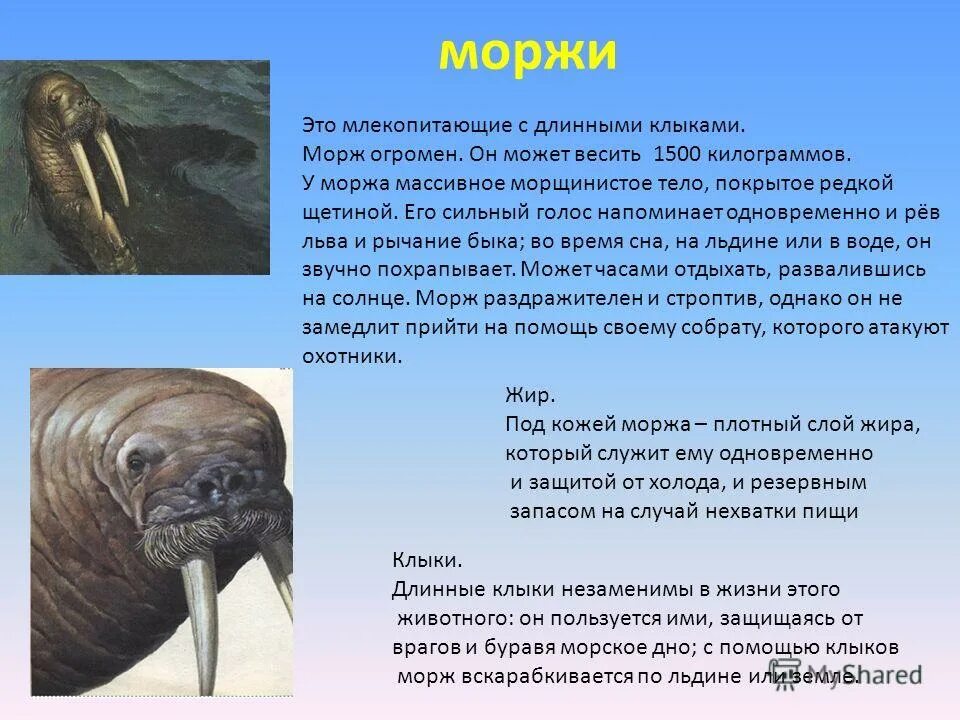 моржи

Это млекопитающие с длинными клыками. Морж огромен. Он может весить 1500 килограммов. У моржа массивное морщинистое тело, покрытое редкой щетиной. Его сильный голос напоминает одновременно и рёв льва и рычание быка; во время сна, на льдине или в воде, он звучно похрапывает. Может часами отдыхать, развалившись на солнце. Морж раздражителен и строптив, однако он не замедлит прийти на помощь своему собрату, которого атакуют охотники.

Жир.
Под кожей моржа – плотный слой жира, который служит ему одновременно и защитой от холода, и резервным запасом на случай нехватки пищи

Клыки.
Длинные клыки незаменимы в жизни этого животного: он пользуется ими, защищаясь от врагов и буравя морское дно; с помощью клыков морж вскарабкивается по льдине или земле.